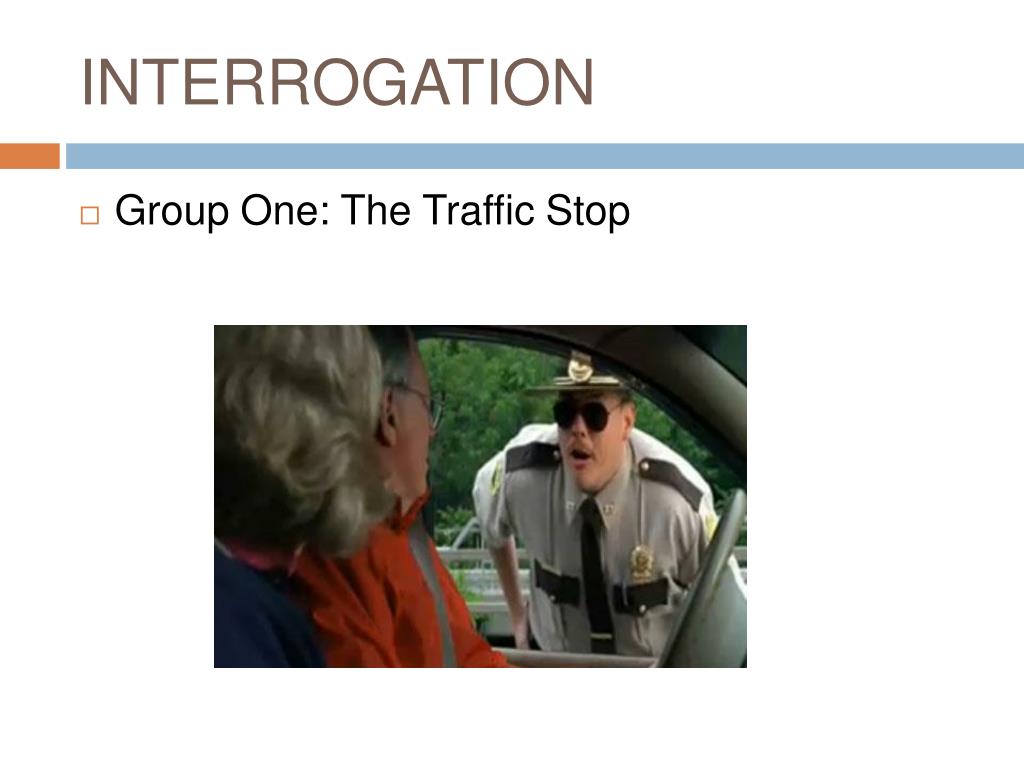 INTERROGATION

Group One: The Traffic Stop